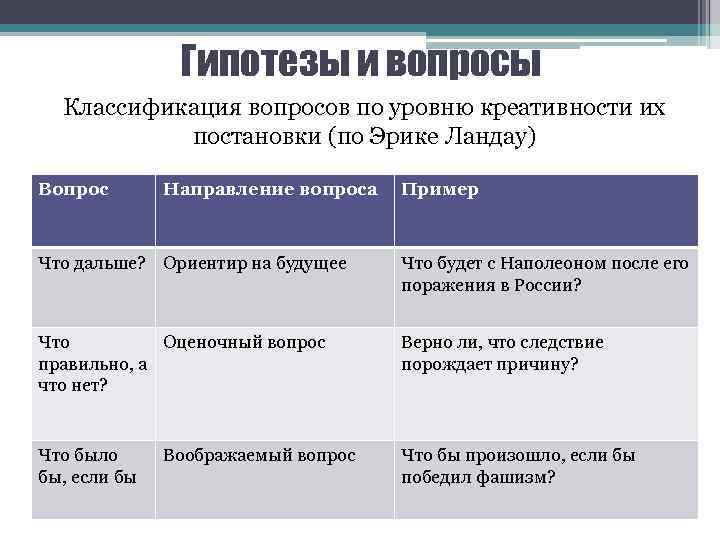 Гипотезы и вопросы

Классификация вопросов по уровню креативности их постановки (по Эрике Ландау)

| Вопрос | Направление вопроса | Пример |
|---|---|---|
| Что дальше? | Ориентир на будущее | Что будет с Наполеоном после его поражения в России? |
| Что правильно, а что нет? | Оценочный вопрос | Верно ли, что следствие порождает причину? |
| Что было бы, если бы | Воображаемый вопрос | Что бы произошло, если бы победил фашизм? |